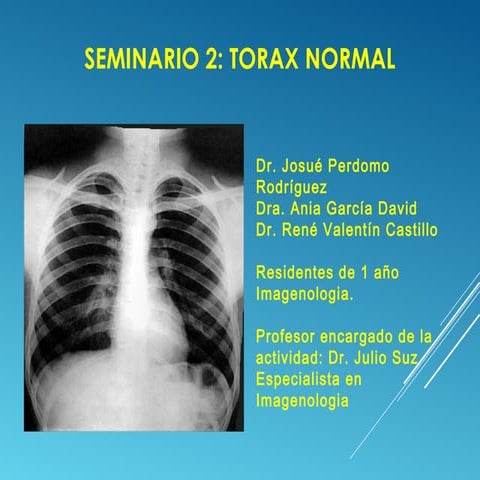 SEMINARIO 2: TORAX NORMAL

Dr. Josué Perdomo Rodríguez
Dra. Ania García David
Dr. René Valentín Castillo

Residentes de 1 año Imagenologia.

Profesor encargado de la actividad: Dr. Julio Suz Especialista en Imagenologia